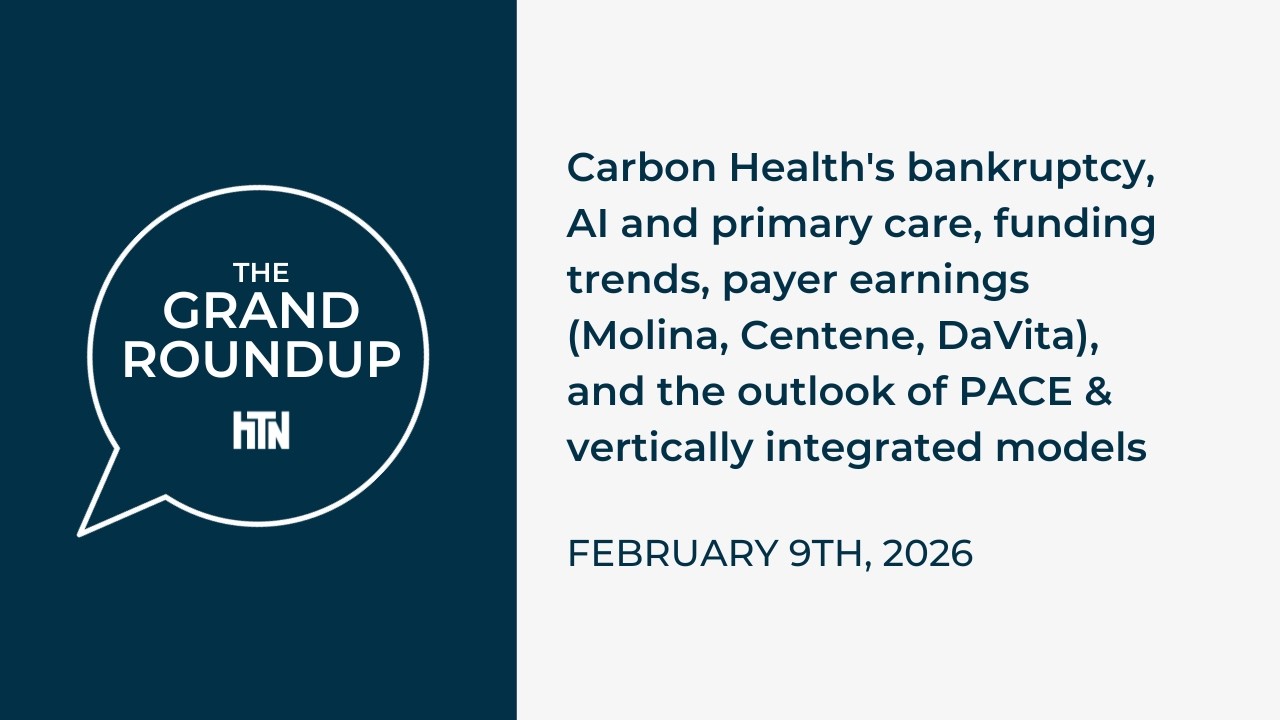 THE GRAND ROUNDUP

hTN

Carbon Health's bankruptcy, AI and primary care, funding trends, payer earnings (Molina, Centene, DaVita), and the outlook of PACE & vertically integrated models

FEBRUARY 9TH, 2026